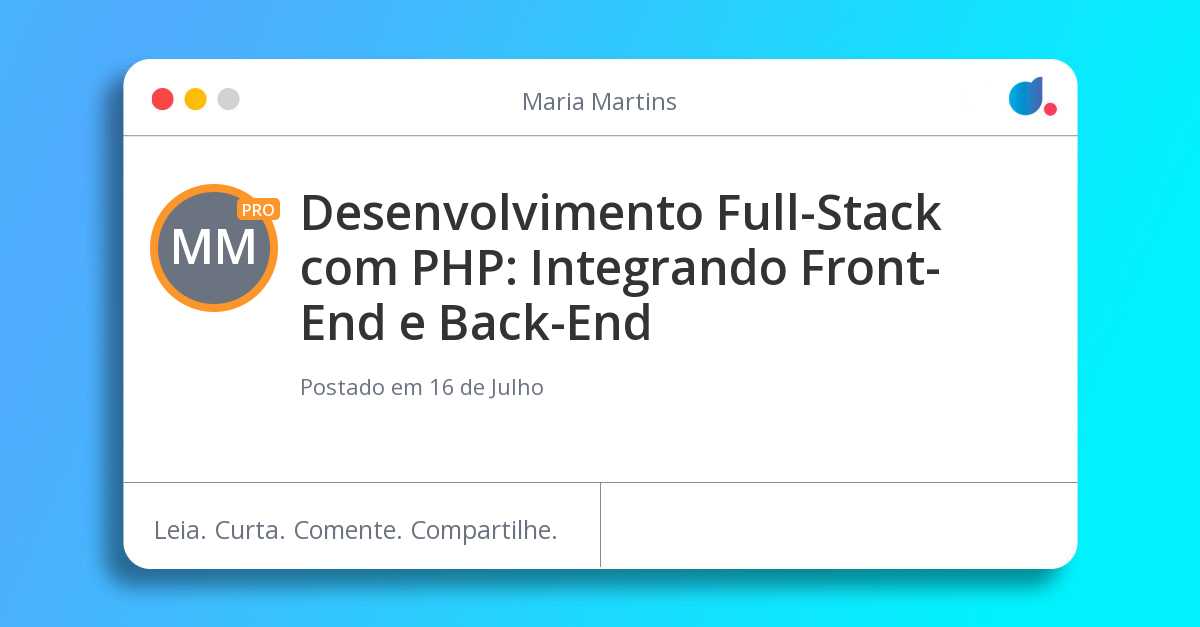 Maria Martins

MM
PRO

Desenvolvimento Full-Stack com PHP: Integrando Front-End e Back-End

Postado em 16 de Julho

Leia. Curta. Comente. Compartilhe.